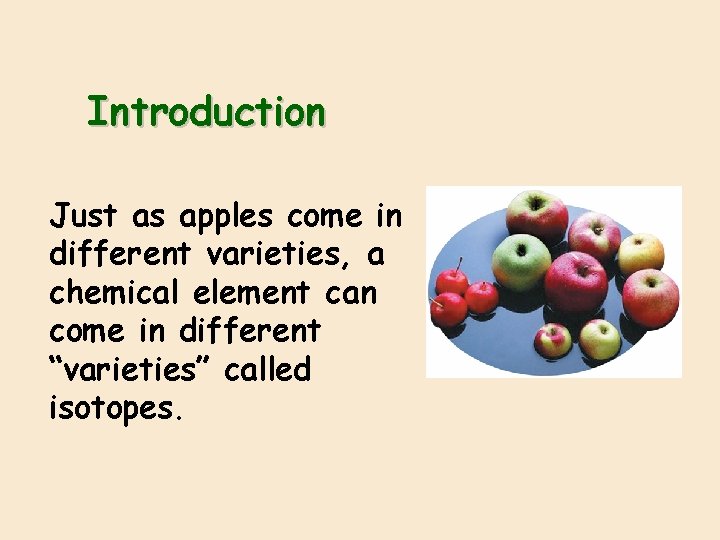 Introduction

Just as apples come in different varieties, a chemical element can come in different “varieties” called isotopes.